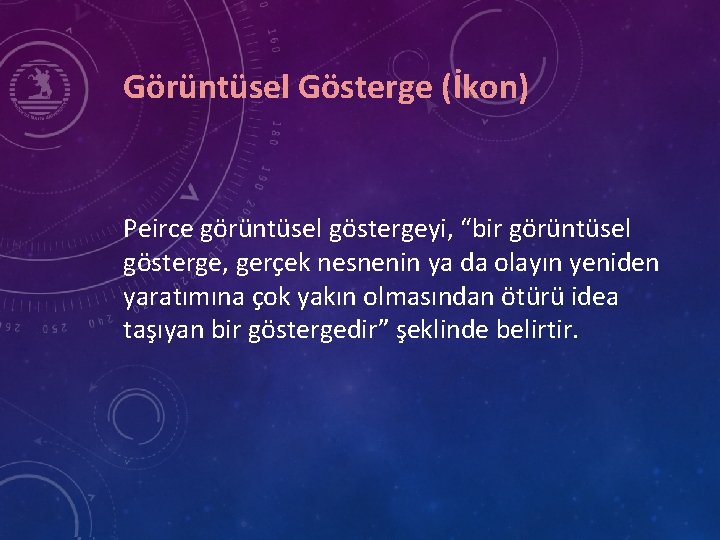 Görüntüsel Gösterge (İkon)

Peirce görüntüsel göstergeyi, “bir görüntüsel gösterge, gerçek nesnenin ya da olayın yeniden yaratımına çok yakın olmasından ötürü idea taşıyan bir göstergedir” şeklinde belirtir.